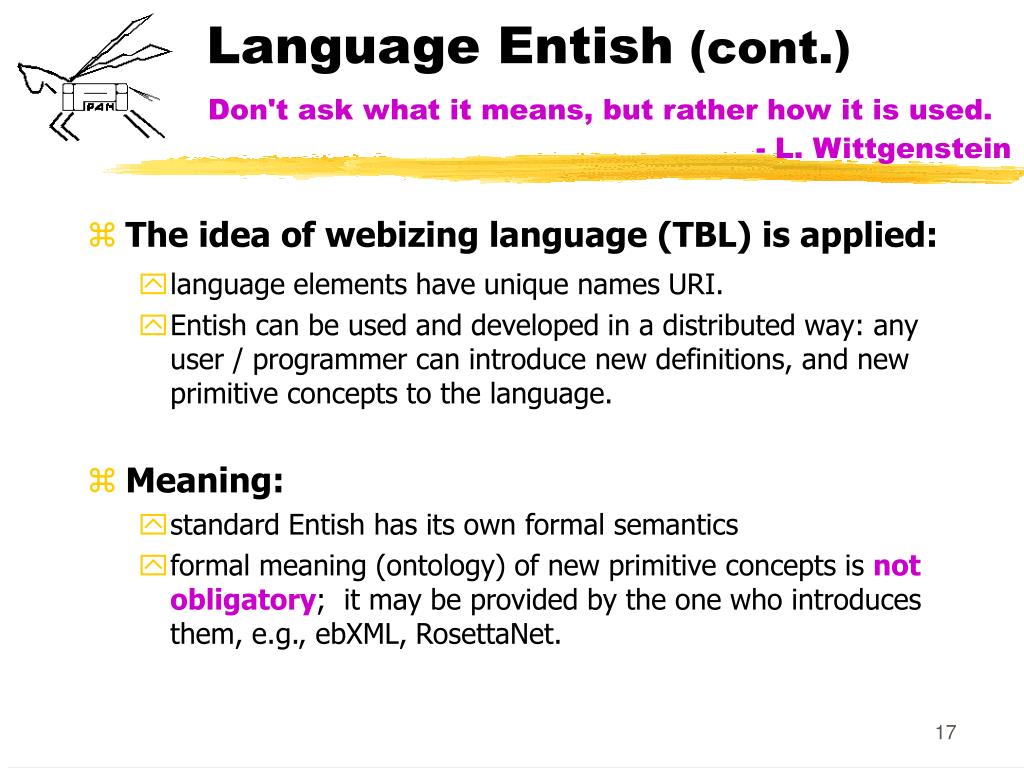 IPAM

Language Entish (cont.)

Don't ask what it means, but rather how it is used.
- L. Wittgenstein

The idea of webizing language (TBL) is applied:

language elements have unique names URI.

Entish can be used and developed in a distributed way: any user / programmer can introduce new definitions, and new primitive concepts to the language.

Meaning:

standard Entish has its own formal semantics

formal meaning (ontology) of new primitive concepts is not obligatory; it may be provided by the one who introduces them, e.g., ebXML, RosettaNet.

17